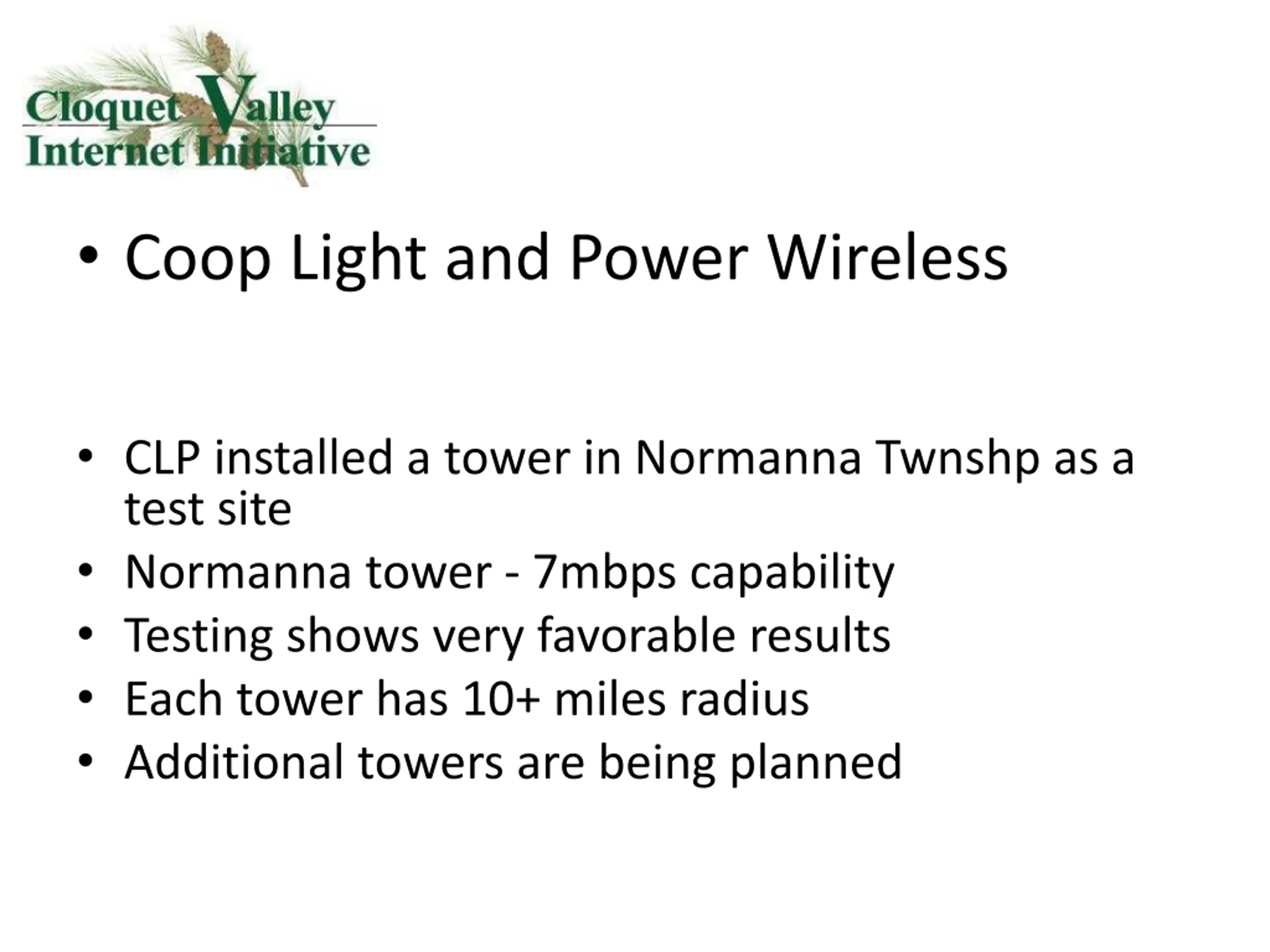 Cloquet Valley
Internet Initiative

• Coop Light and Power Wireless

• CLP installed a tower in Normanna Twnshp as a test site
• Normanna tower - 7mbps capability
• Testing shows very favorable results
• Each tower has 10+ miles radius
• Additional towers are being planned